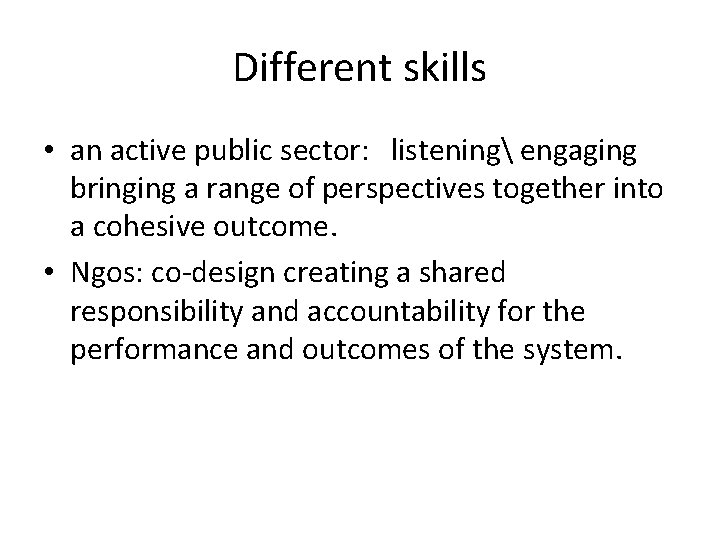 Different skills

• an active public sector: listening\ engaging bringing a range of perspectives together into a cohesive outcome.

• Ngos: co-design creating a shared responsibility and accountability for the performance and outcomes of the system.